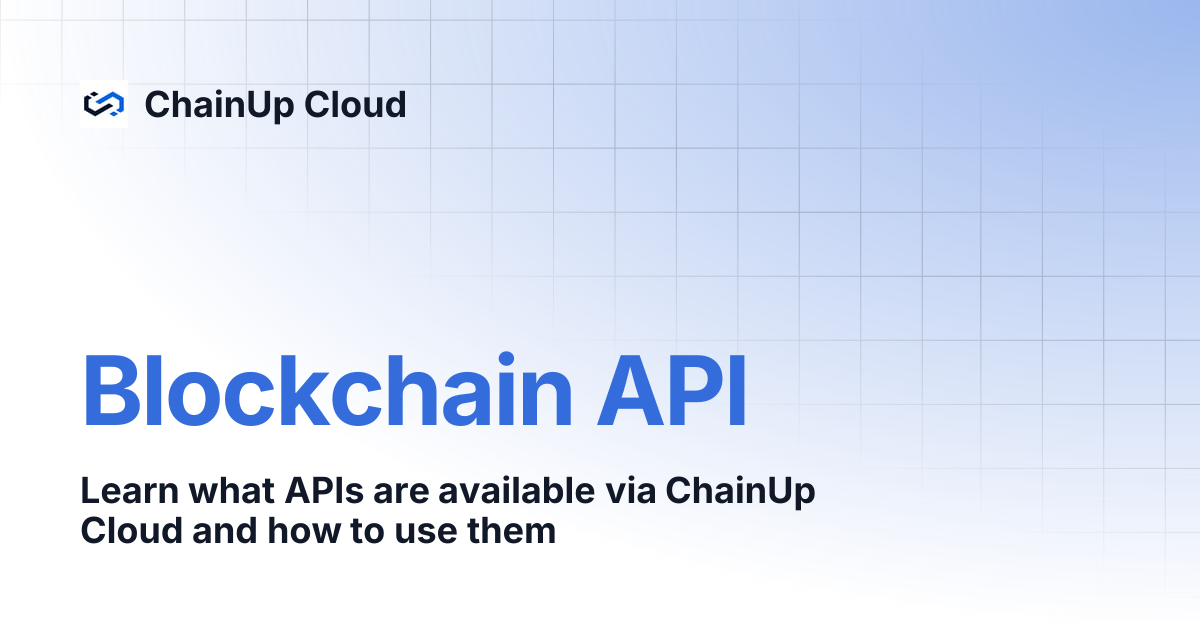 ChainUp Cloud

Blockchain API

Learn what APIs are available via ChainUp Cloud and how to use them